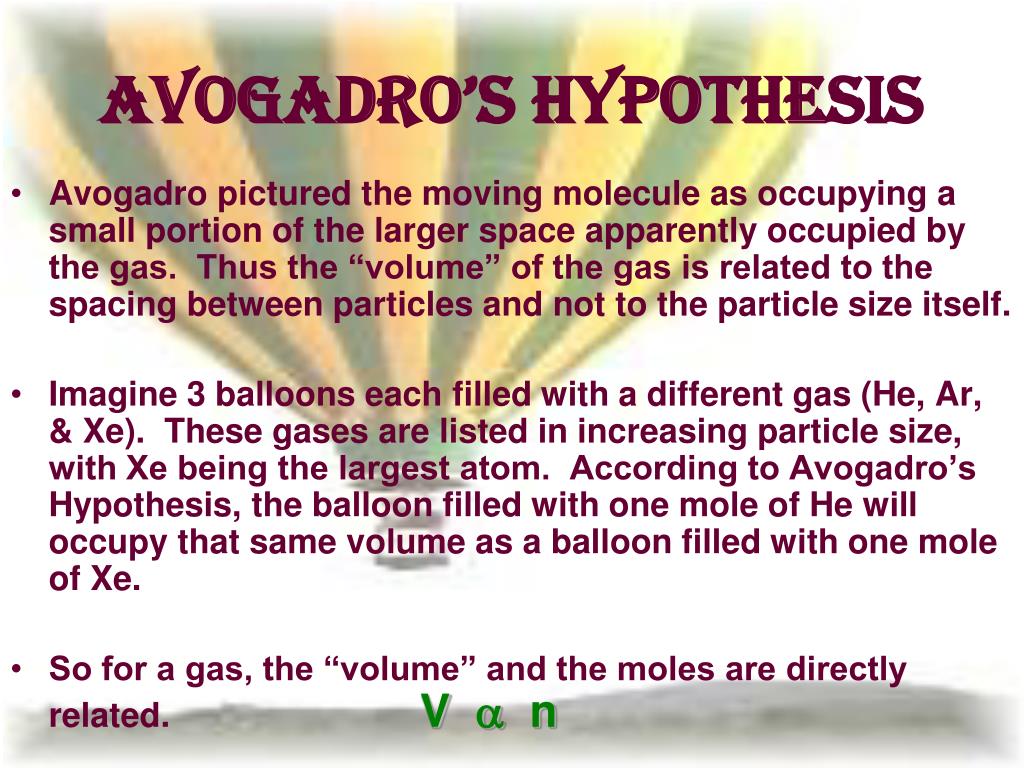 AVOGADRO'S HYPOTHESIS

• Avogadro pictured the moving molecule as occupying a small portion of the larger space apparently occupied by the gas. Thus the "volume" of the gas is related to the spacing between particles and not to the particle size itself.

• Imagine 3 balloons each filled with a different gas (He, Ar, & Xe). These gases are listed in increasing particle size, with Xe being the largest atom. According to Avogadro's Hypothesis, the balloon filled with one mole of He will occupy that same volume as a balloon filled with one mole of Xe.

• So for a gas, the "volume" and the moles are directly related. $V \alpha n$